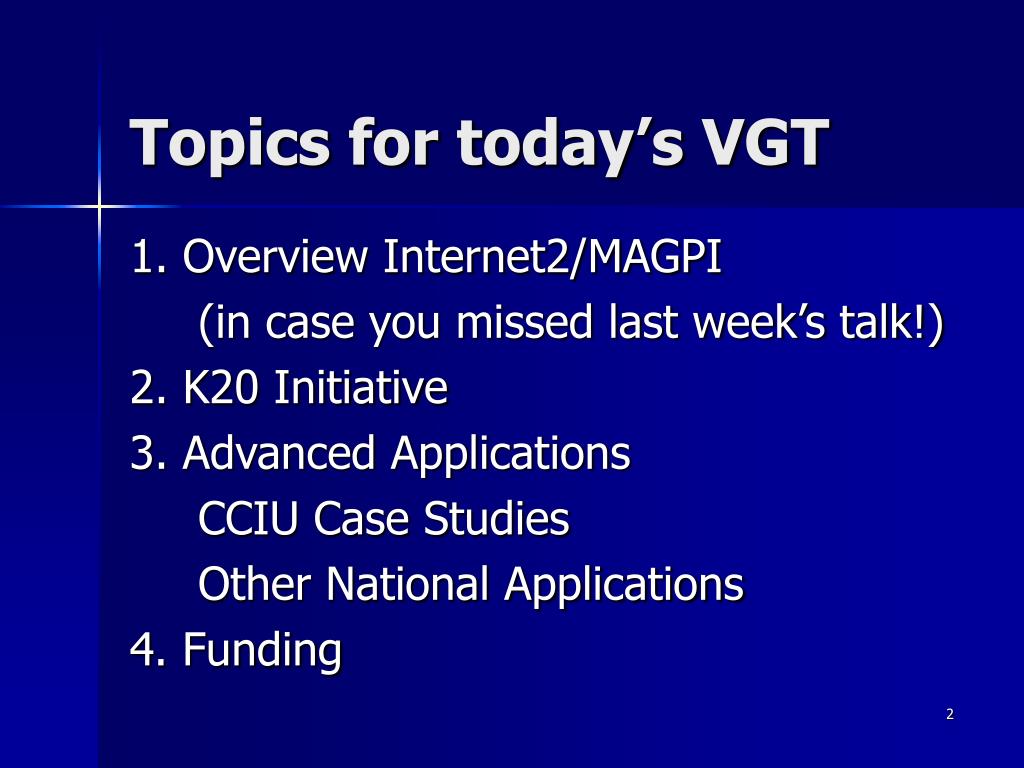 Topics for today’s VGT

1. Overview Internet2/MAGPI
(in case you missed last week’s talk!)
2. K20 Initiative
3. Advanced Applications
CCIU Case Studies
Other National Applications
4. Funding

2